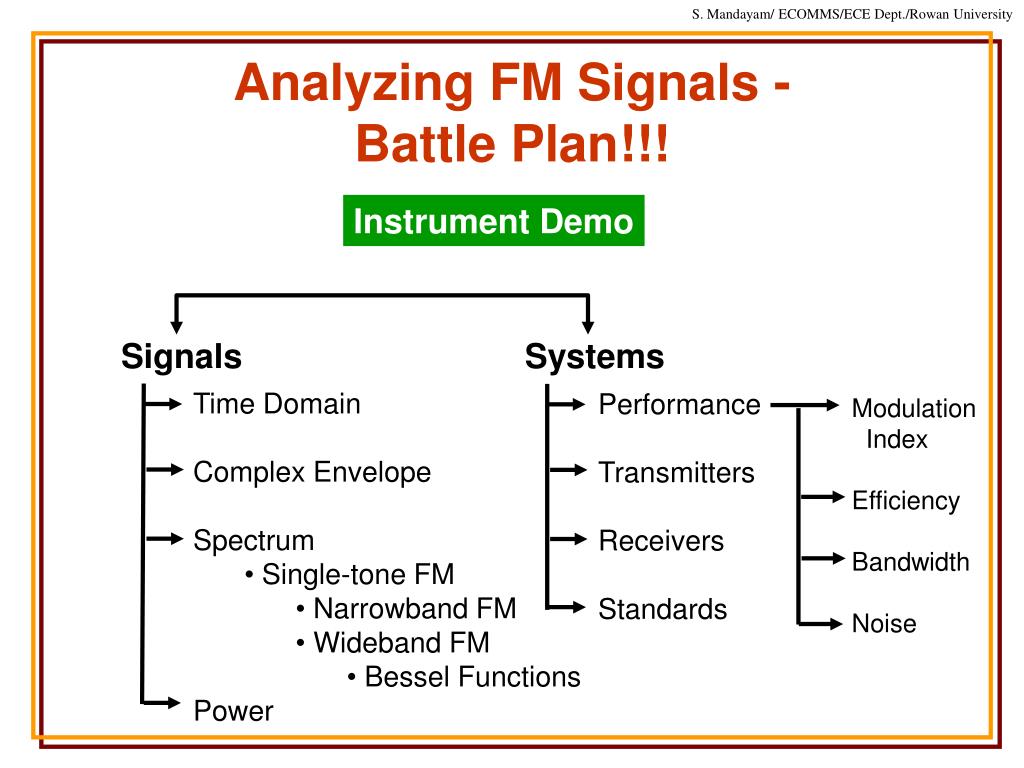 S. Mandayam/ ECOMMS/ECE Dept./Rowan University

Analyzing FM Signals - Battle Plan!!!

Instrument Demo

Signals

Time Domain

Complex Envelope

Spectrum
• Single-tone FM
• Narrowband FM
• Wideband FM
• Bessel Functions

Power

Systems

Performance

Transmitters

Receivers

Standards

Modulation Index

Efficiency

Bandwidth

Noise